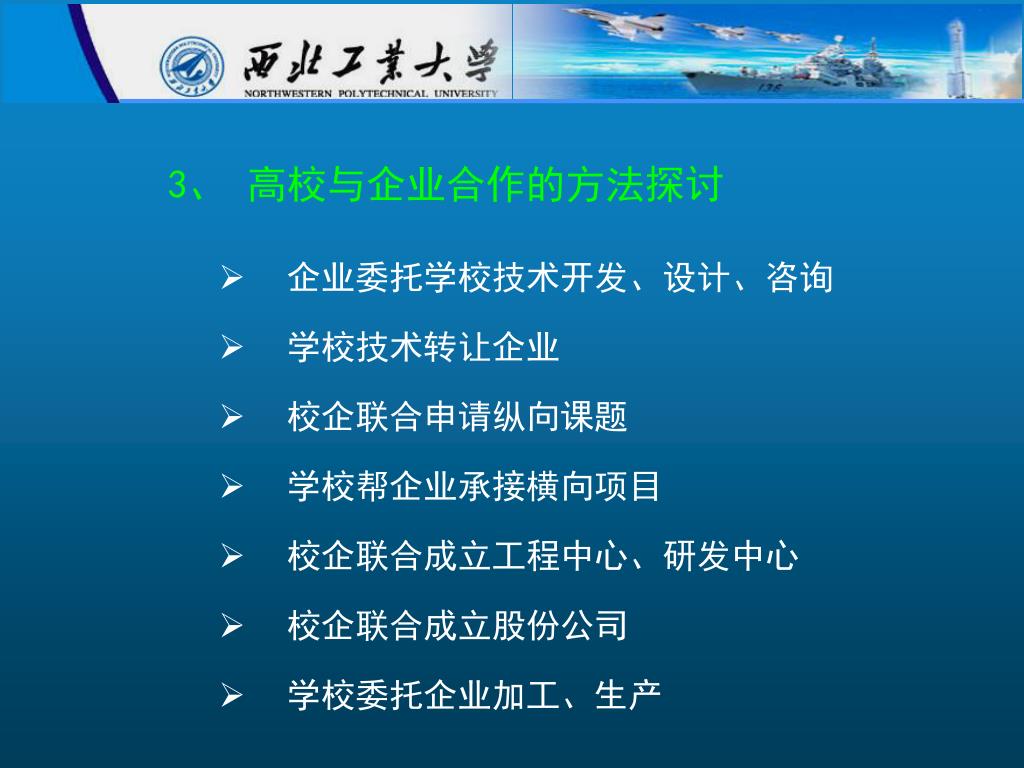 西北工業大學
NORTHWESTERN POLYTECHNICAL UNIVERSITY

3、 高校与企业合作的方法探讨

➢ 企业委托学校技术开发、设计、咨询
➢ 学校技术转让企业
➢ 校企联合申请纵向课题
➢ 学校帮企业承接横向项目
➢ 校企联合成立工程中心、研发中心
➢ 校企联合成立股份公司
➢ 学校委托企业加工、生产